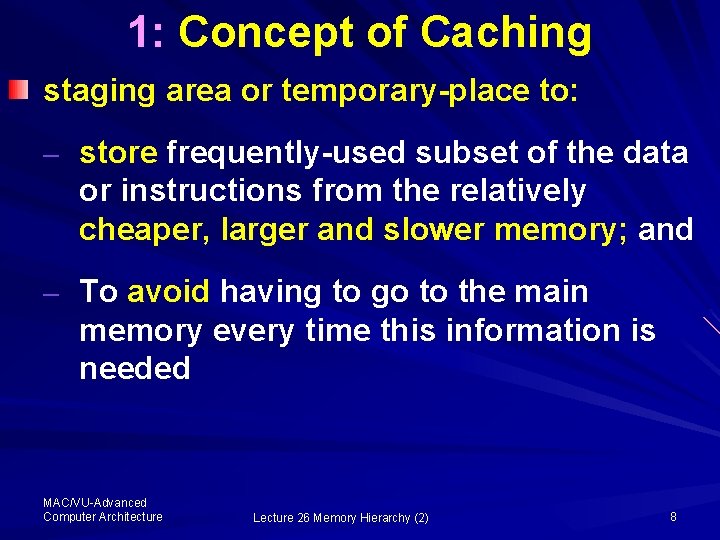 1: Concept of Caching

staging area or temporary-place to:

– store frequently-used subset of the data or instructions from the relatively cheaper, larger and slower memory; and

– To avoid having to go to the main memory every time this information is needed

MAC/VU-Advanced Computer Architecture

Lecture 26 Memory Hierarchy (2)

8